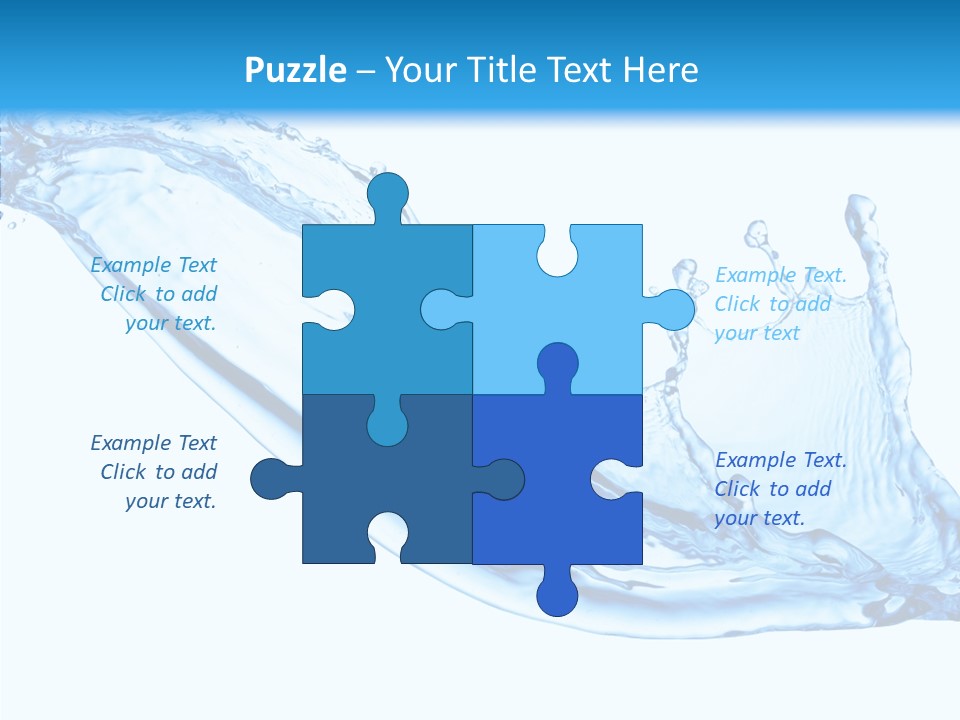 Puzzle – Your Title Text Here

Example Text
Click to add
your text.

Example Text.
Click to add
your text

Example Text
Click to add
your text.

Example Text.
Click to add
your text.